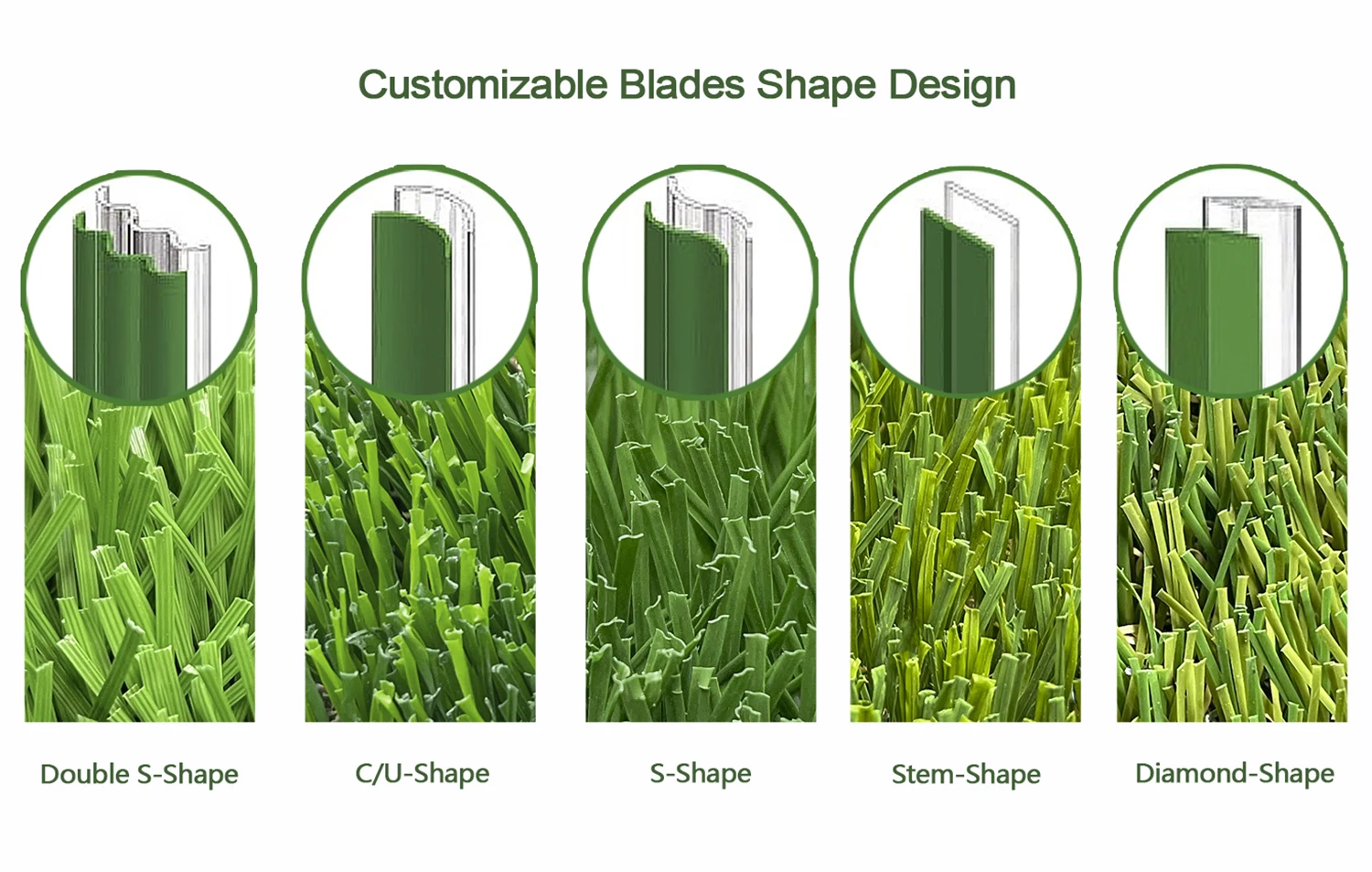 Customizable Blades Shape Design

Double S-Shape

C/U-Shape

S-Shape

Stem-Shape

Diamond-Shape